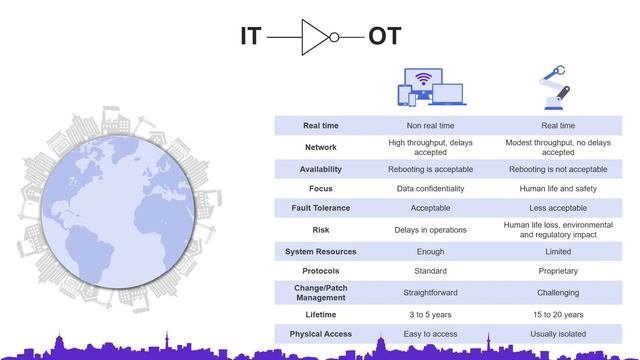 IT OT

| | | |
|---|---|---|
| Real time | Non real time | Real time |
| Network | High throughput, delays accepted | Modest throughput, no delays accepted |
| Availability | Rebooting is acceptable | Rebooting is not acceptable |
| Focus | Data confidentiality | Human life and safety |
| Fault Tolerance | Acceptable | Less acceptable |
| Risk | Delays in operations | Human life loss, environmental and regulatory impact |
| System Resources | Enough | Limited |
| Protocols | Standard | Proprietary |
| Change/Patch Management | Straightforward | Challenging |
| Lifetime | 3 to 5 years | 15 to 20 years |
| Physical Access | Easy to access | Usually isolated |